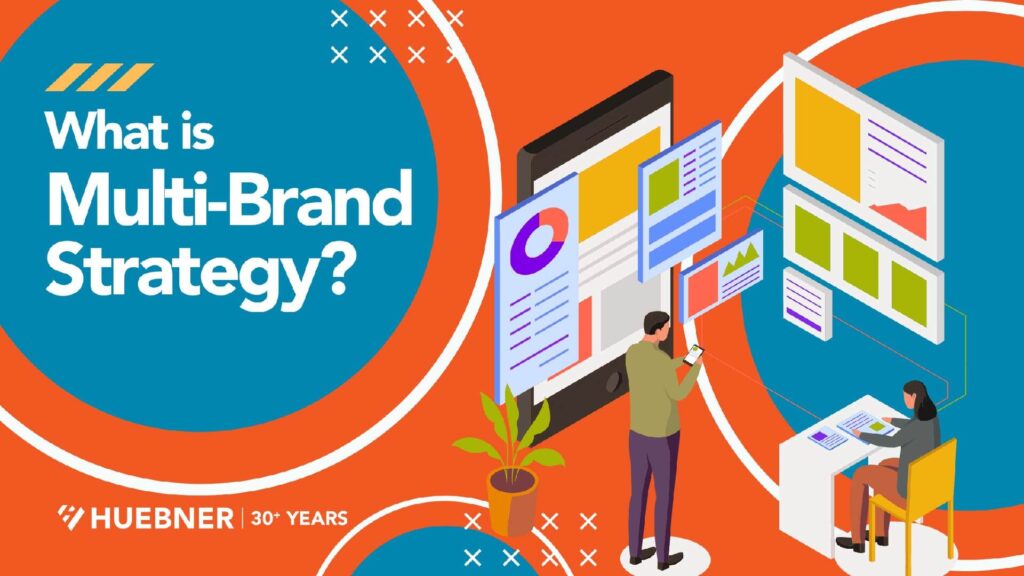 What is Multi-Brand Strategy?

HUEBNER | 30+ YEARS